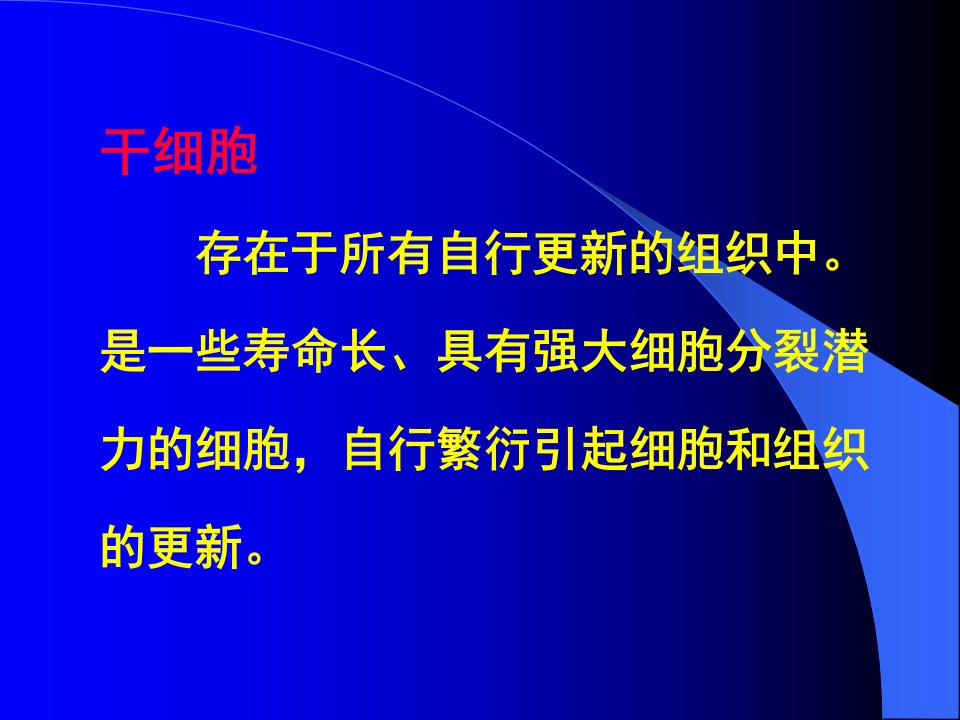 干细胞

存在于所有自行更新的组织中。是一些寿命长、具有强大细胞分裂潜力的细胞，自行繁衍引起细胞和组织的更新。